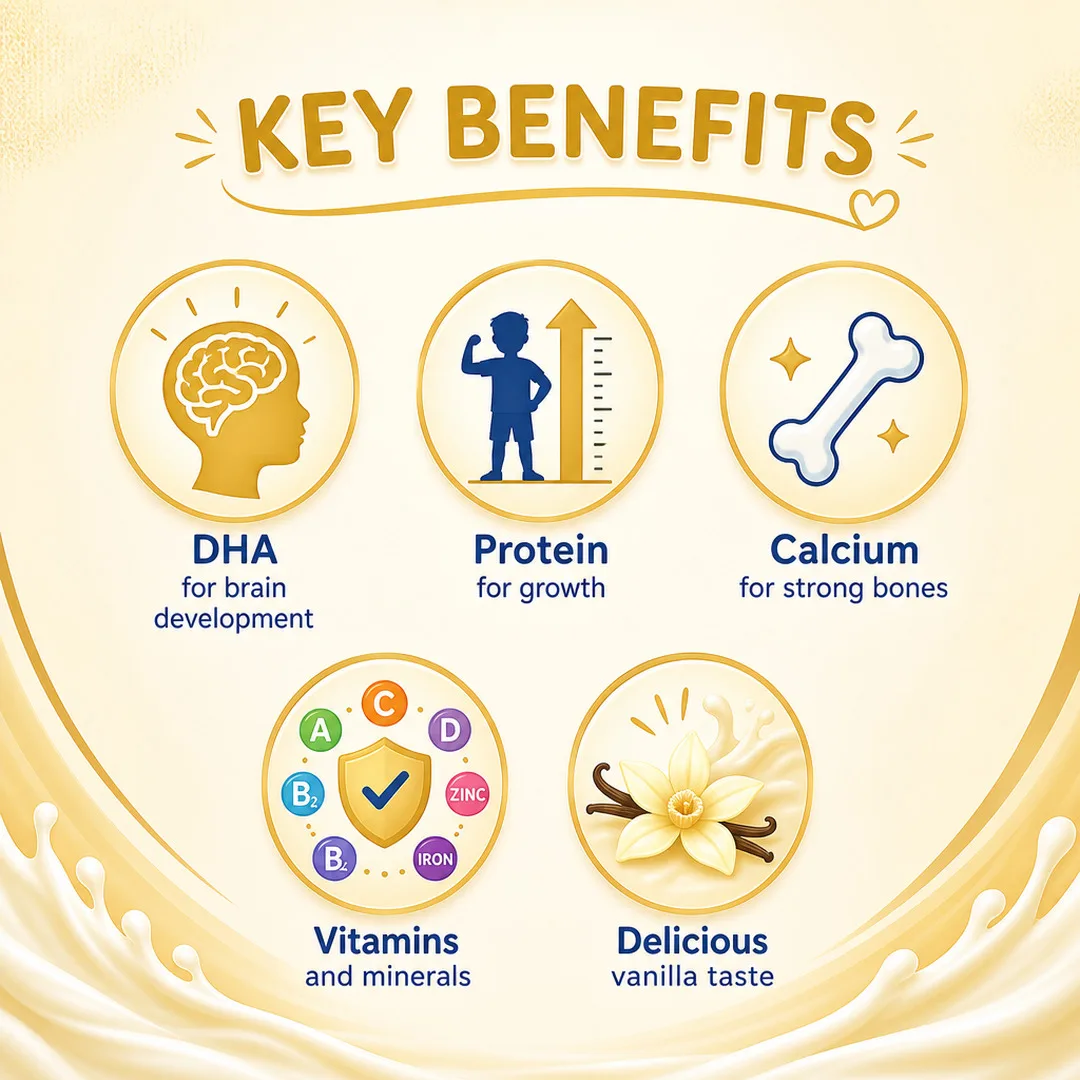 KEY BENEFITS

DHA
for brain development

Protein
for growth

Calcium
for strong bones

A C D B₂ ZINC B₂ IRON

Vitamins
and minerals

Delicious
vanilla taste